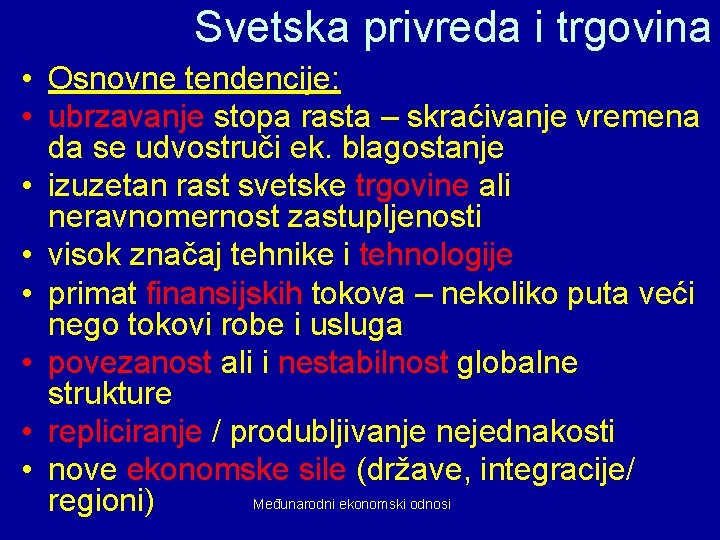 Svetska privreda i trgovina

• Osnovne tendencije:
• ubrzavanje stopa rasta – skraćivanje vremena da se udvostruči ek. blagostanje
• izuzetan rast svetske trgovine ali neravnomernost zastupljenosti
• visok značaj tehnike i tehnologije
• primat finansijskih tokova – nekoliko puta veći nego tokovi robe i usluga
• povezanost ali i nestabilnost globalne strukture
• repliciranje / produbljivanje nejednakosti
• nove ekonomske sile (države, integracije/ regioni)

Međunarodni ekonomski odnosi